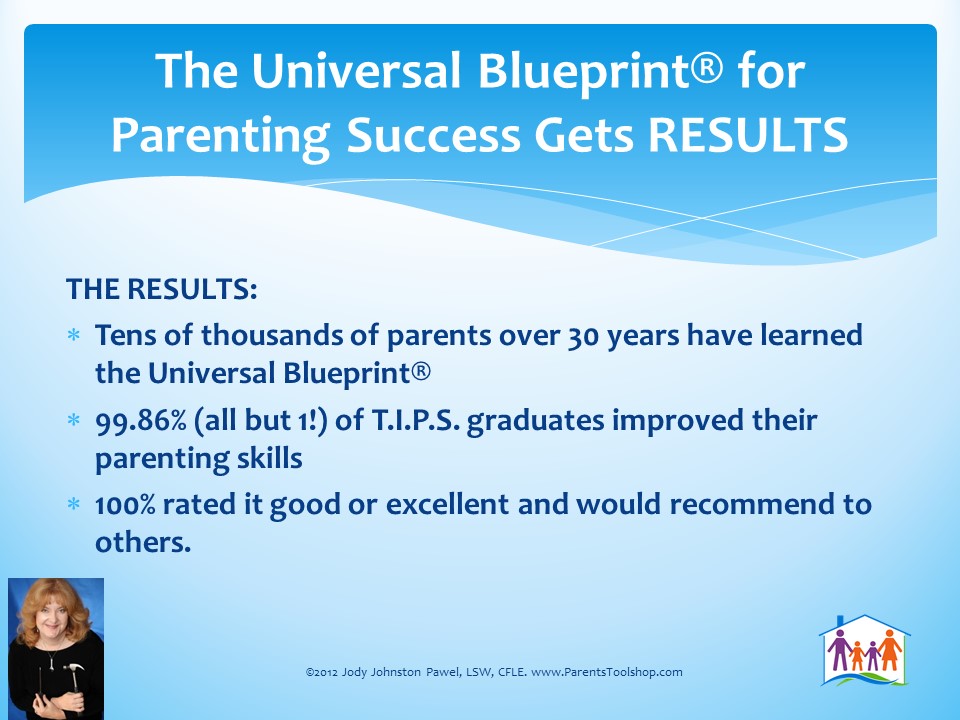 The Universal Blueprint® for Parenting Success Gets RESULTS

THE RESULTS:

* Tens of thousands of parents over 30 years have learned the Universal Blueprint®
* 99.86% (all but 1!) of T.I.P.S. graduates improved their parenting skills
* 100% rated it good or excellent and would recommend to others.

©2012 Jody Johnston Pawel, LSW, CFLE. www.ParentsToolshop.com